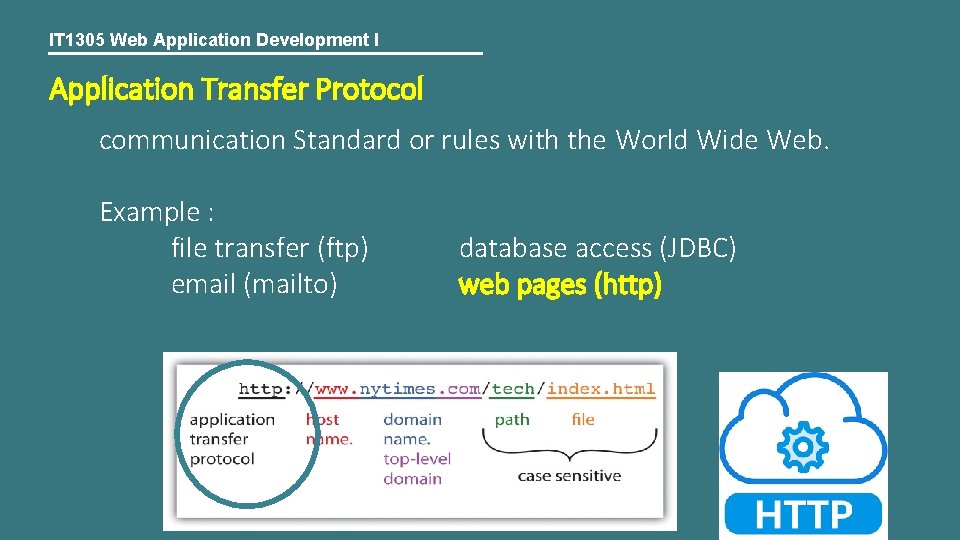 IT1305 Web Application Development I

Application Transfer Protocol

communication Standard or rules with the World Wide Web.

Example :
file transfer (ftp)
email (mailto)

database access (JDBC)
web pages (http)

http://www.nytimes.com/tech/index.html

application transfer protocol

host name.

domain name. top-level domain

path

file

case sensitive

HTTP